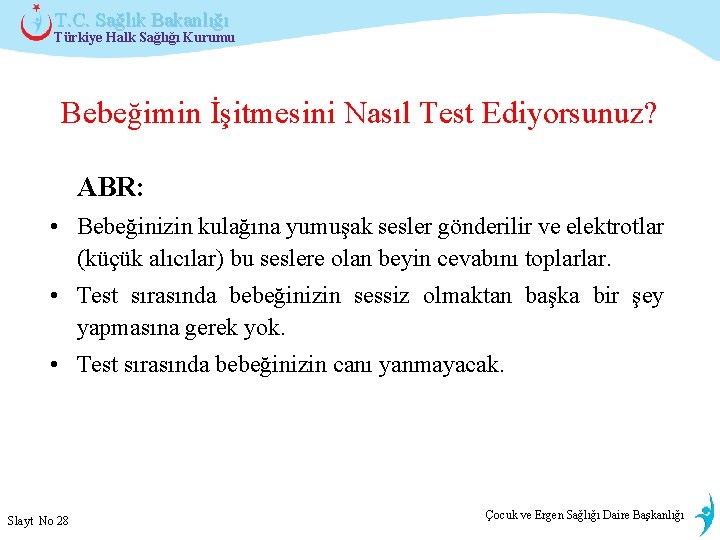 T.C. Sağlık Bakanlığı
Türkiye Halk Sağlığı Kurumu

Bebeğimin İşitmesini Nasıl Test Ediyorsunuz?

ABR:

• Bebeğinizin kulağına yumuşak sesler gönderilir ve elektrotlar (küçük alıcılar) bu seslere olan beyin cevabını toplarlar.
• Test sırasında bebeğinizin sessiz olmaktan başka bir şey yapmasına gerek yok.
• Test sırasında bebeğinizin canı yanmayacak.

Slayt No 28

Çocuk ve Ergen Sağlığı Daire Başkanlığı